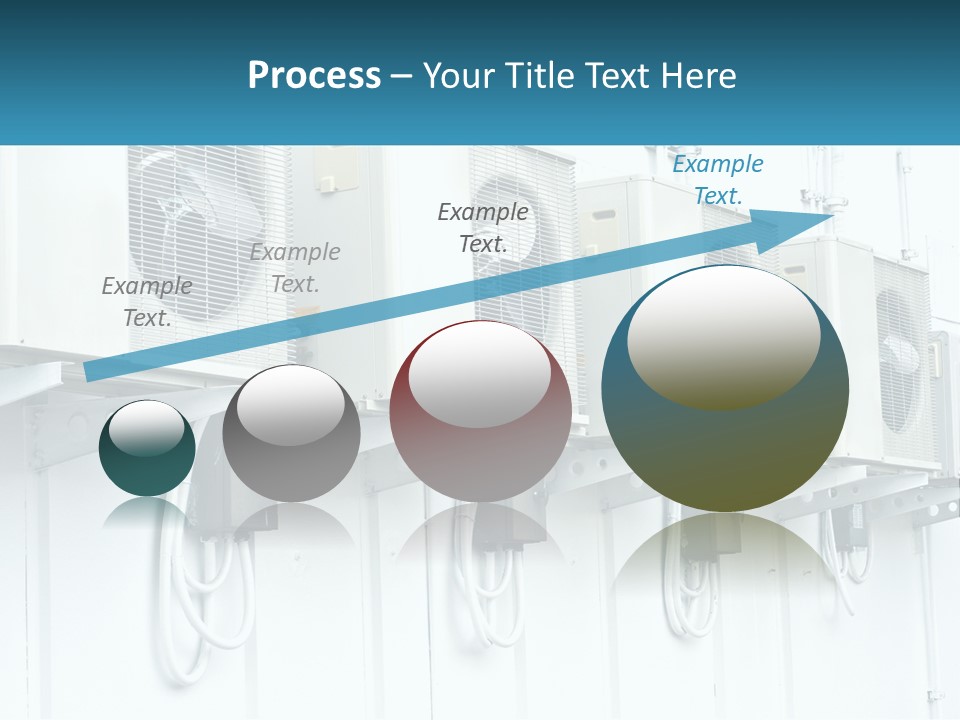 Process – Your Title Text Here

Example Text.

Example Text.

Example Text.

Example Text.